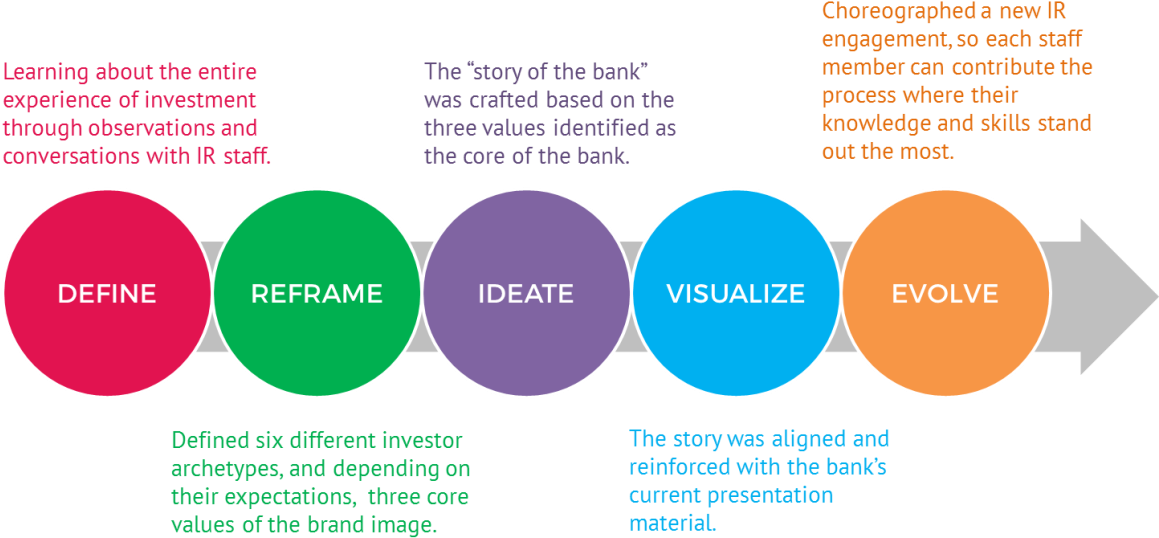 Learning about the entire experience of investment through observations and conversations with IR staff.

The "story of the bank" was crafted based on the three values identified as the core of the bank.

Choreographed a new IR engagement, so each staff member can contribute the process where their knowledge and skills stand out the most.

DEFINE

REFRAME

IDEATE

VISUALIZE

EVOLVE

Defined six different investor archetypes, and depending on their expectations, three core values of the brand image.

The story was aligned and reinforced with the bank's current presentation material.